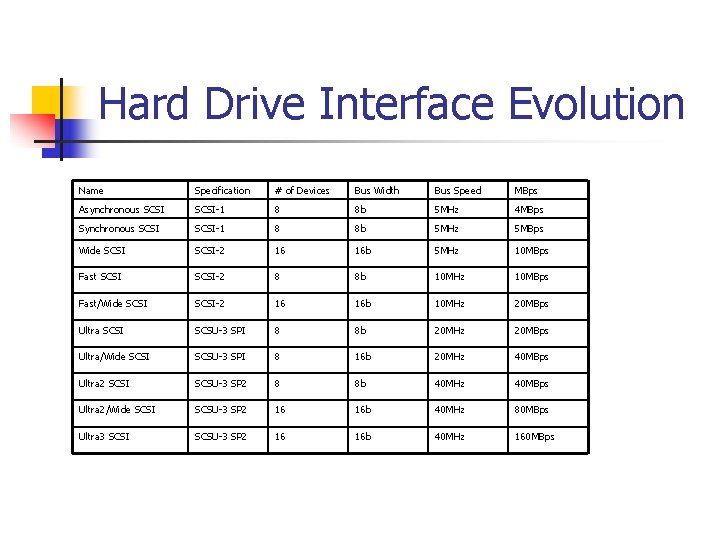 Hard Drive Interface Evolution

| Name | Specification | # of Devices | Bus Width | Bus Speed | MBps |
|---|---|---|---|---|---|
| Asynchronous SCSI | SCSI-1 | 8 | 8b | 5MHz | 4MBps |
| Synchronous SCSI | SCSI-1 | 8 | 8b | 5MHz | 5MBps |
| Wide SCSI | SCSI-2 | 16 | 16b | 5MHz | 10MBps |
| Fast SCSI | SCSI-2 | 8 | 8b | 10MHz | 10MBps |
| Fast/Wide SCSI | SCSI-2 | 16 | 16b | 10MHz | 20MBps |
| Ultra SCSI | SCSU-3 SPI | 8 | 8b | 20MHz | 20MBps |
| Ultra/Wide SCSI | SCSU-3 SPI | 8 | 16b | 20MHz | 40MBps |
| Ultra2 SCSI | SCSU-3 SP2 | 8 | 8b | 40MHz | 40MBps |
| Ultra2/Wide SCSI | SCSU-3 SP2 | 16 | 16b | 40MHz | 80MBps |
| Ultra3 SCSI | SCSU-3 SP2 | 16 | 16b | 40MHz | 160MBps |